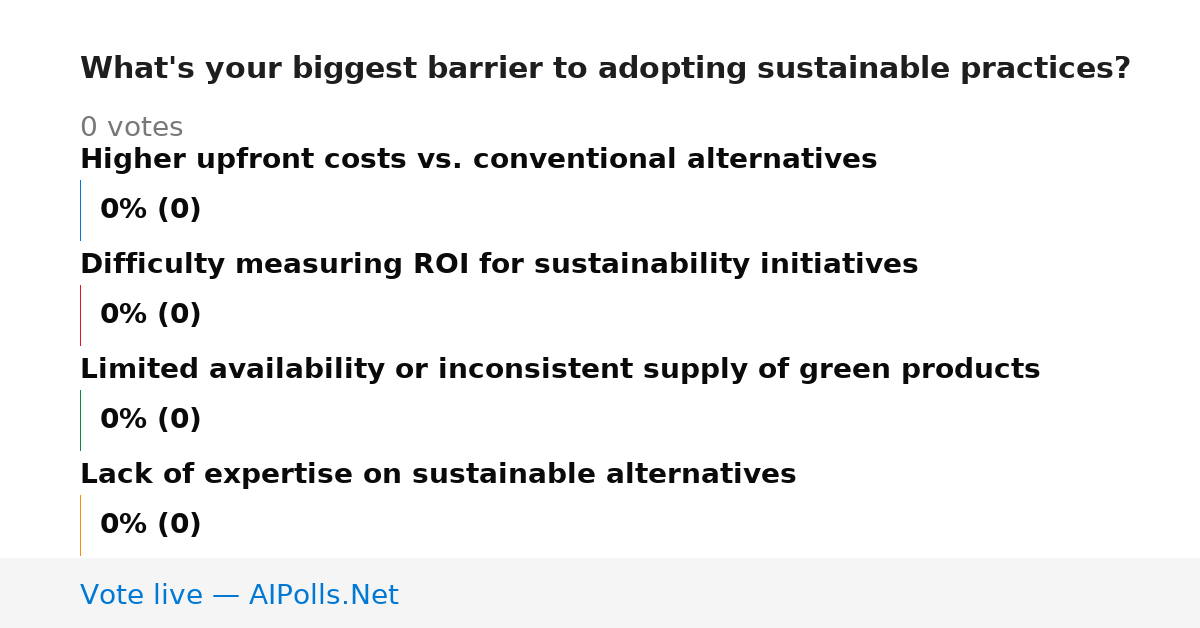 What's your biggest barrier to adopting sustainable practices?

0 votes

Higher upfront costs vs. conventional alternatives

0% (0)

Difficulty measuring ROI for sustainability initiatives

0% (0)

Limited availability or inconsistent supply of green products

0% (0)

Lack of expertise on sustainable alternatives

0% (0)

Vote live — AIPolls.Net